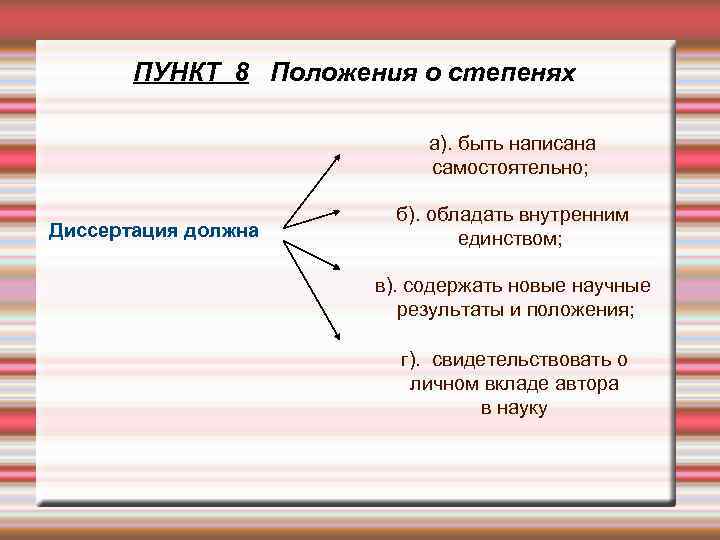 ПУНКТ 8 Положения о степенях

Диссертация должна

а). быть написана самостоятельно;

б). обладать внутренним единством;

в). содержать новые научные результаты и положения;

г). свидетельствовать о личном вкладе автора в науку